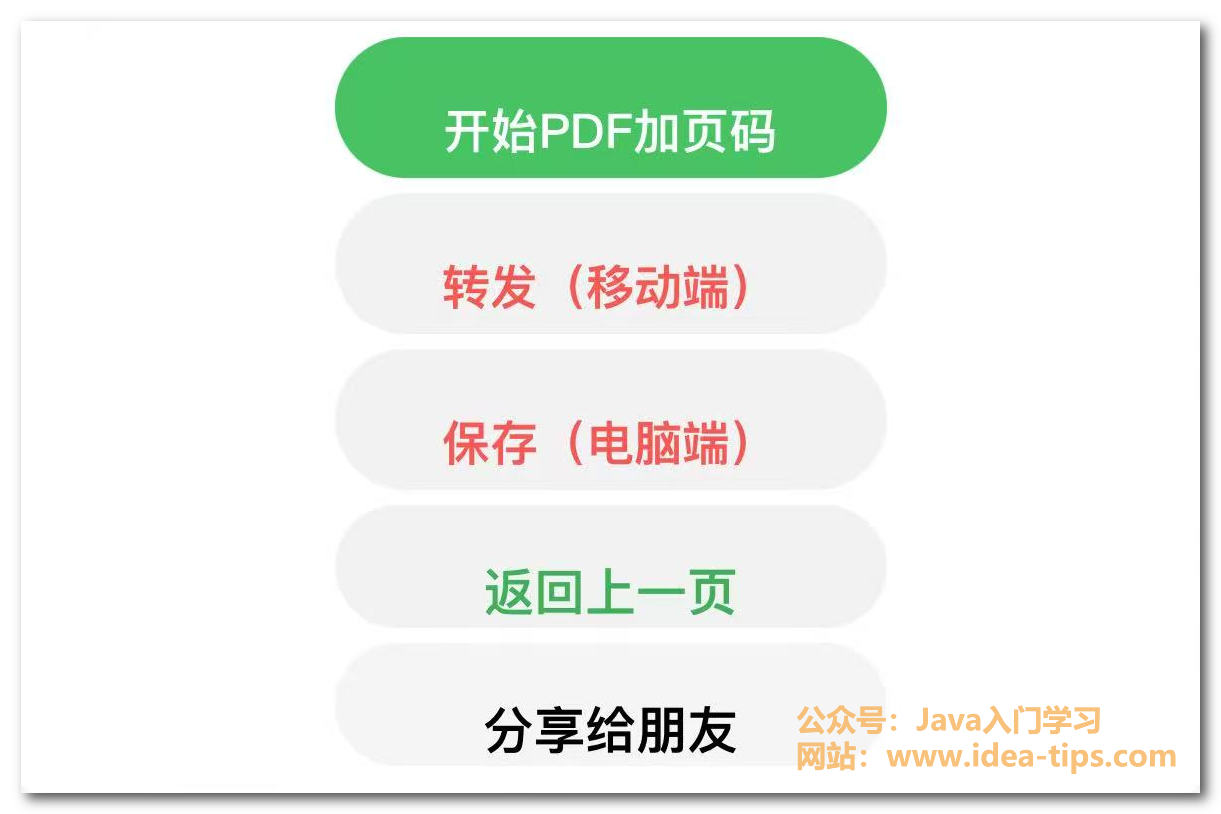 开始PDF加页码

转发（移动端）

保存（电脑端）

返回上一页

分享给朋友

公众号：Java入门学习
网站：www.idea-tips.com